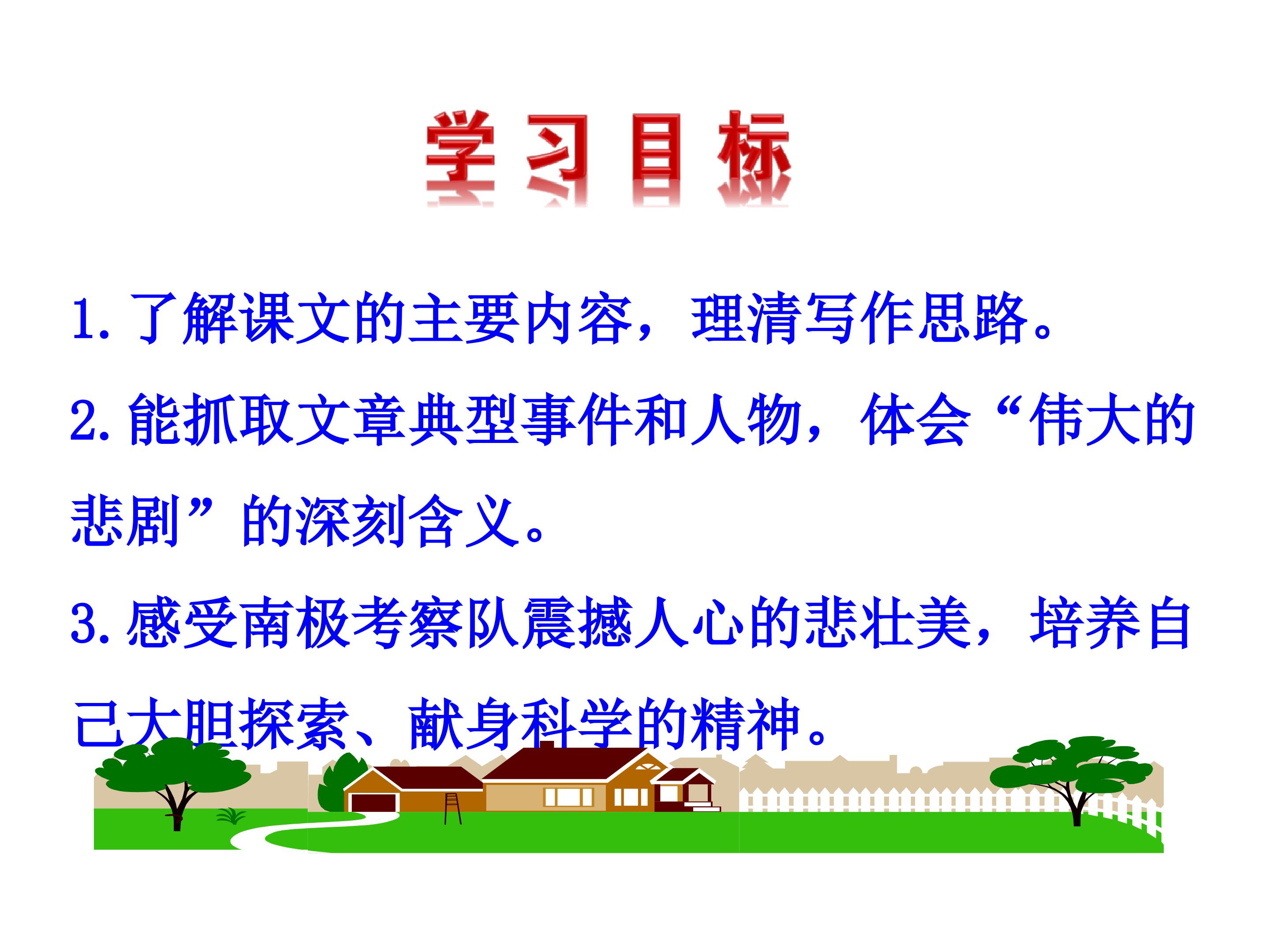 学习目标

1.了解课文的主要内容，理清写作思路。

2.能抓取文章典型事件和人物，体会“伟大的悲剧”的深刻含义。

3.感受南极考察队震撼人心的悲壮美，培养自己大胆探索、献身科学的精神。